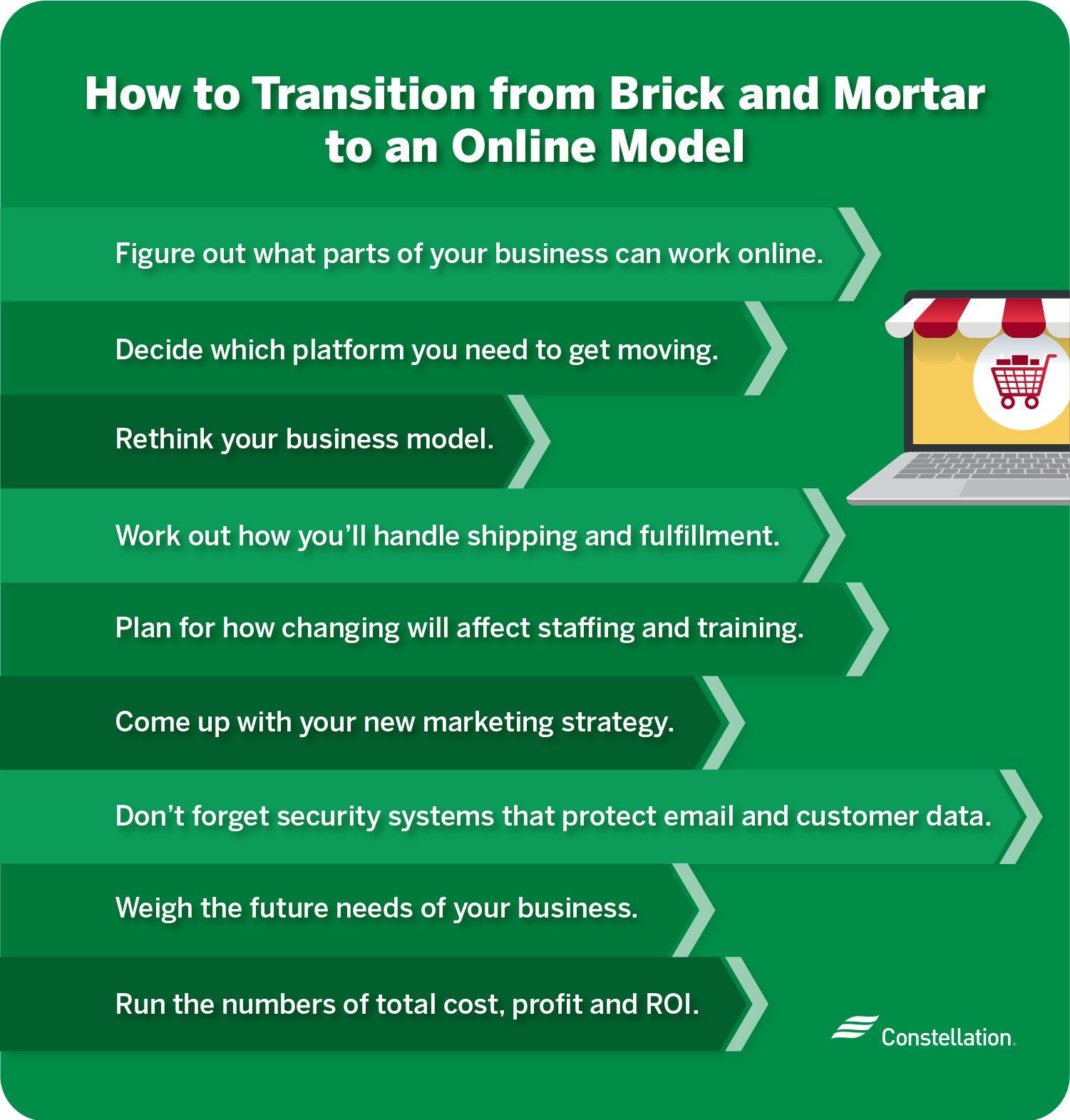 How to Transition from Brick and Mortar to an Online Model

Figure out what parts of your business can work online.

Decide which platform you need to get moving.

Rethink your business model.

Work out how you'll handle shipping and fulfillment.

Plan for how changing will affect staffing and training.

Come up with your new marketing strategy.

Don't forget security systems that protect email and customer data.

Weigh the future needs of your business.

Run the numbers of total cost, profit and ROI.

Constellation.